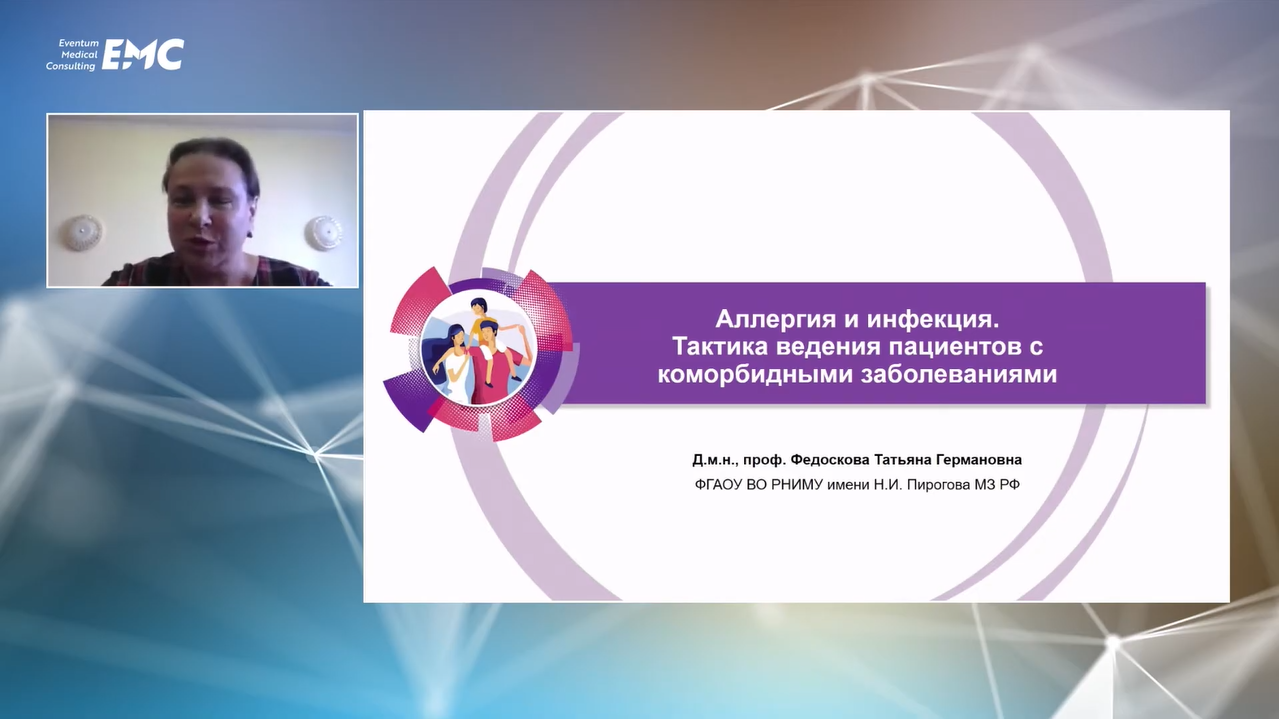 Eventum Medical Consulting EMC

Аллергия и инфекция. Тактика ведения пациентов с коморбидными заболеваниями

Д.м.н., проф. Федоскова Татьяна Германовна

ФГАОУ ВО РНИМУ имени Н.И. Пирогова МЗ РФ